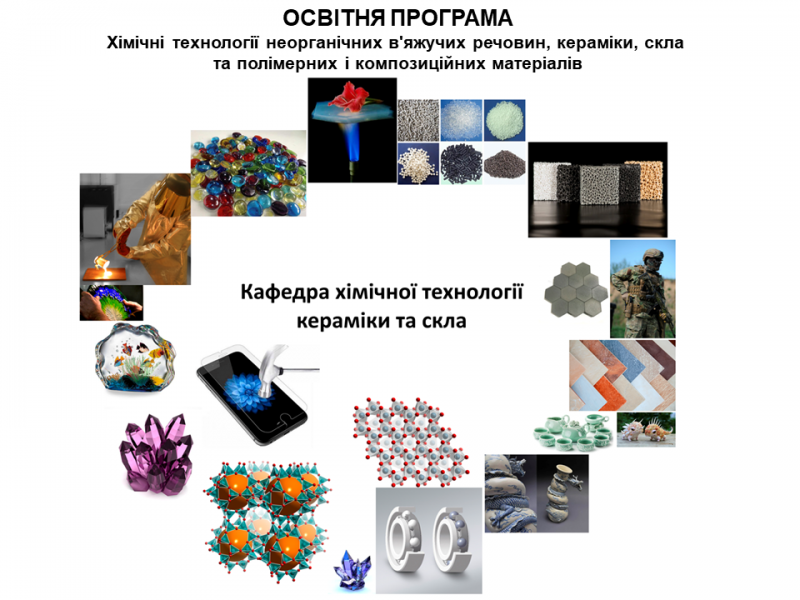 ОСВІТНЯ ПРОГРАМА
Хімічні технології неорганічних в'яжучих речовин, кераміки, скла та полімерних і композиційних матеріалів

Кафедра хімічної технології кераміки та скла